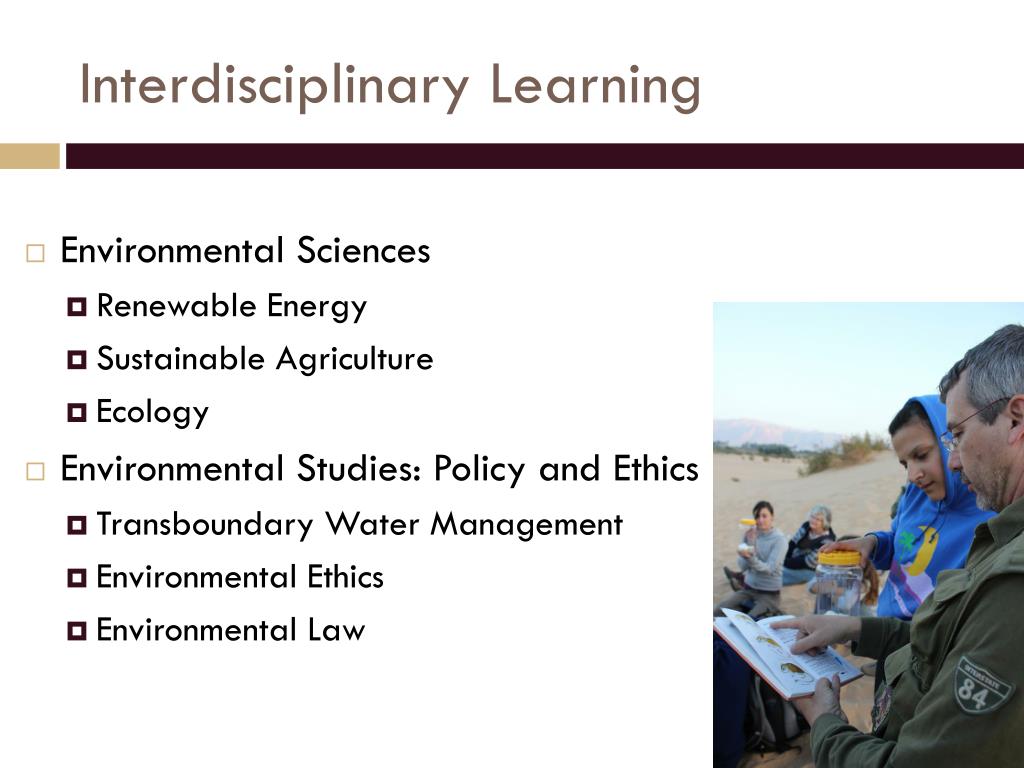 Interdisciplinary Learning

Environmental Sciences
Renewable Energy
Sustainable Agriculture
Ecology
Environmental Studies: Policy and Ethics
Transboundary Water Management
Environmental Ethics
Environmental Law

84